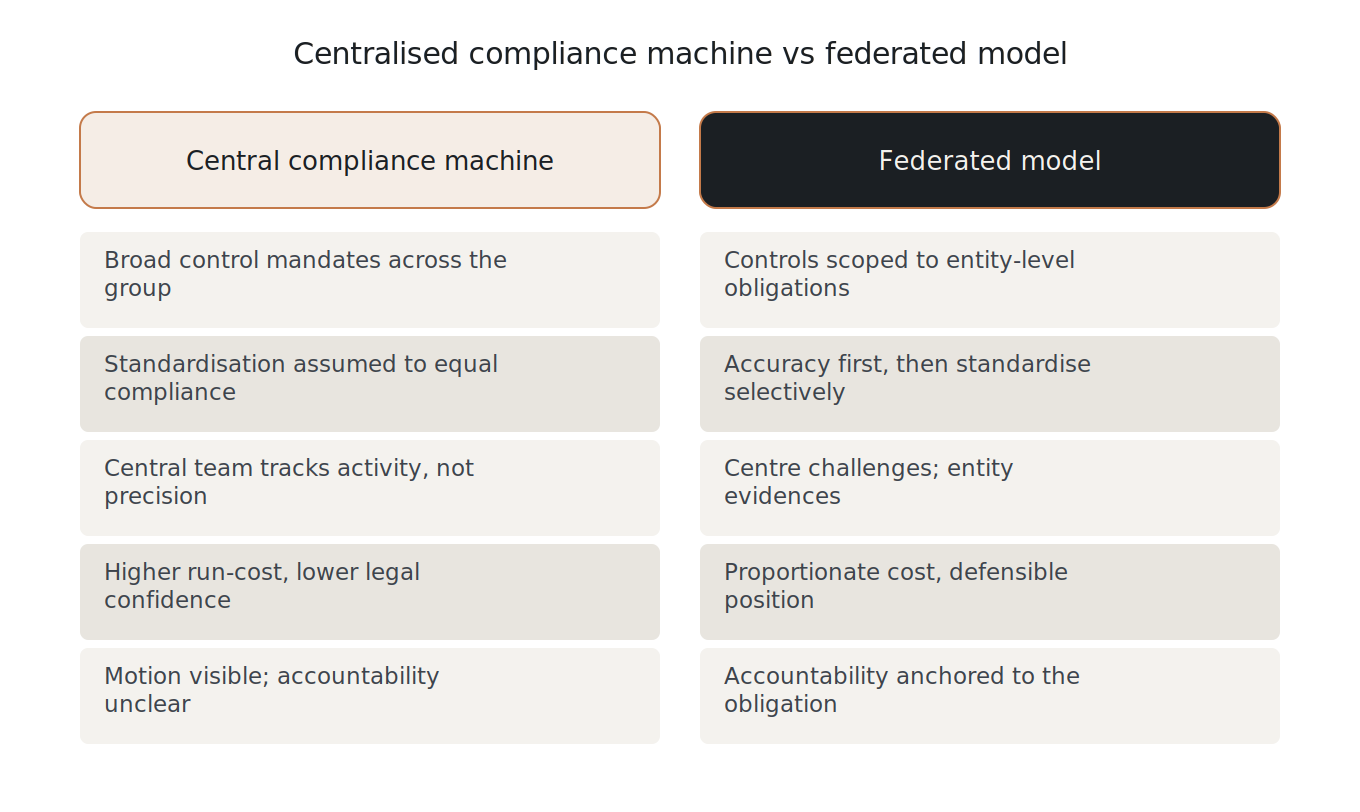 Centralised compliance machine vs federated model

| Central compliance machine | Federated model |
|---|---|
| Broad control mandates across the group | Controls scoped to entity-level obligations |
| Standardisation assumed to equal compliance | Accuracy first, then standardise selectively |
| Central team tracks activity, not precision | Centre challenges; entity evidences |
| Higher run-cost, lower legal confidence | Proportionate cost, defensible position |
| Motion visible; accountability unclear | Accountability anchored to the obligation |